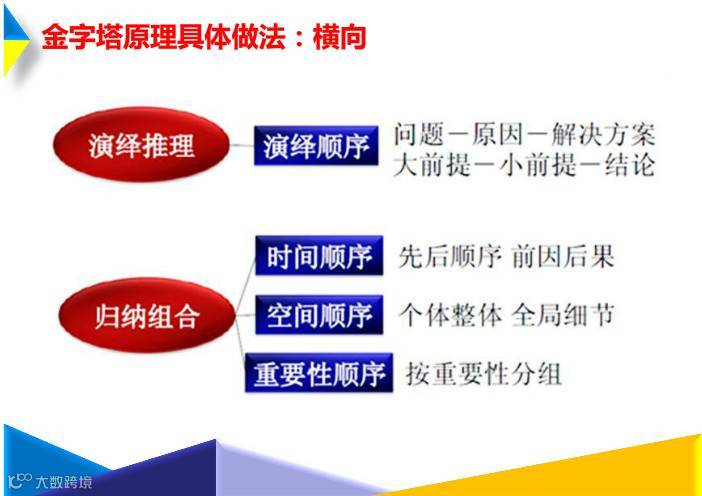 金字塔原理具体做法：横向

演绎推理

演绎顺序

问题－原因－解决方案
大前提－小前提－结论

归纳组合

时间顺序

先后顺序 前因后果

空间顺序

个体整体 全局细节

重要性顺序

按重要性分组

大数跨境